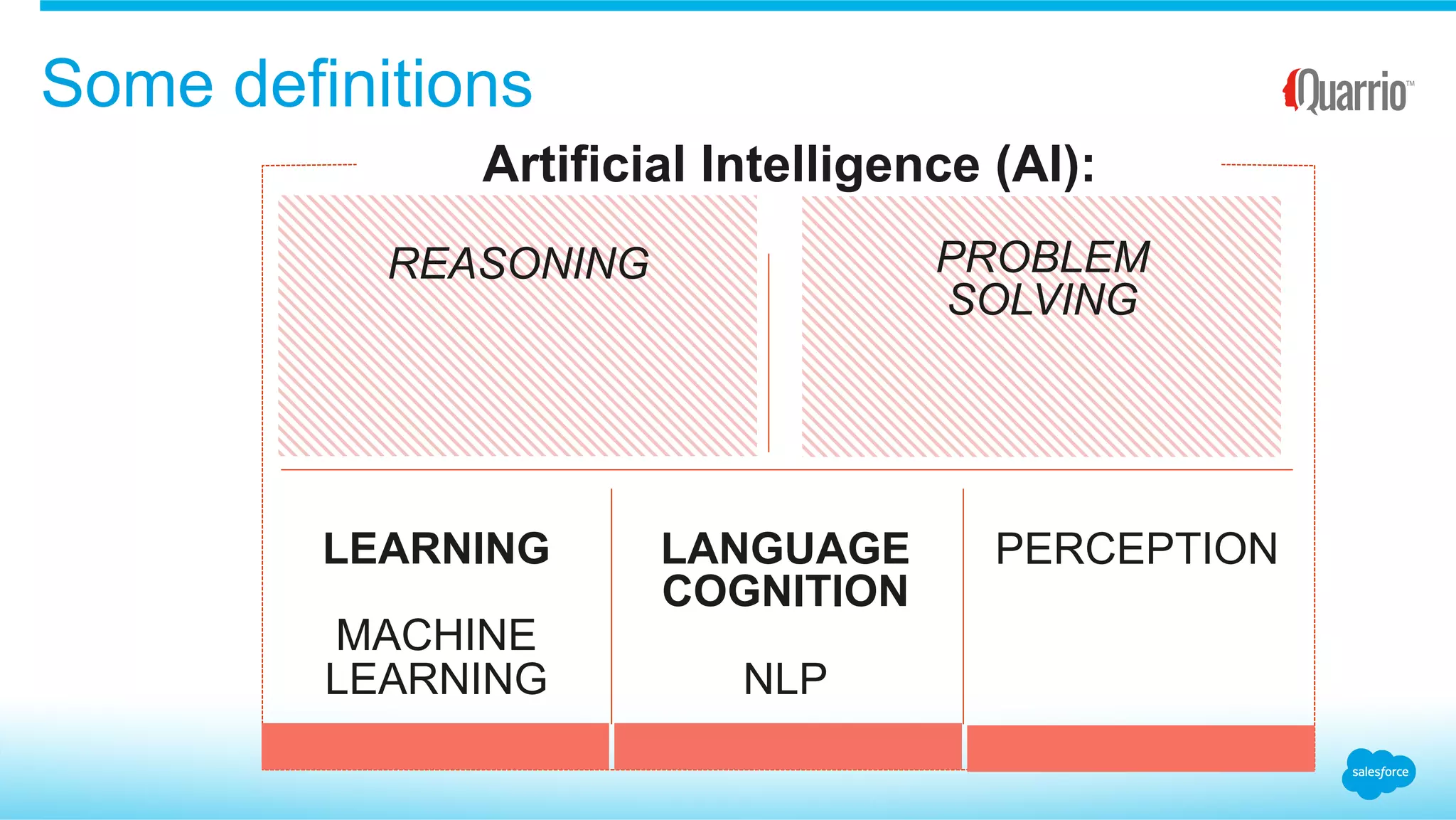 Some definitions

Quarrio™

Artificial Intelligence (AI):

REASONING

PROBLEM SOLVING

LEARNING

MACHINE LEARNING

LANGUAGE COGNITION

NLP

PERCEPTION

salesforce